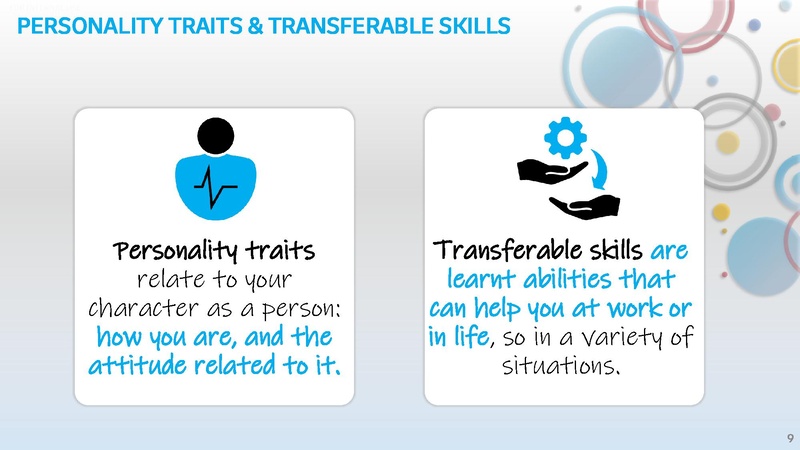 PERSONALITY TRAITS & TRANSFERABLE SKILLS

Personality traits relate to your character as a person: how you are, and the attitude related to it.

Transferable skills are learnt abilities that can help you at work or in life, so in a variety of situations.

9